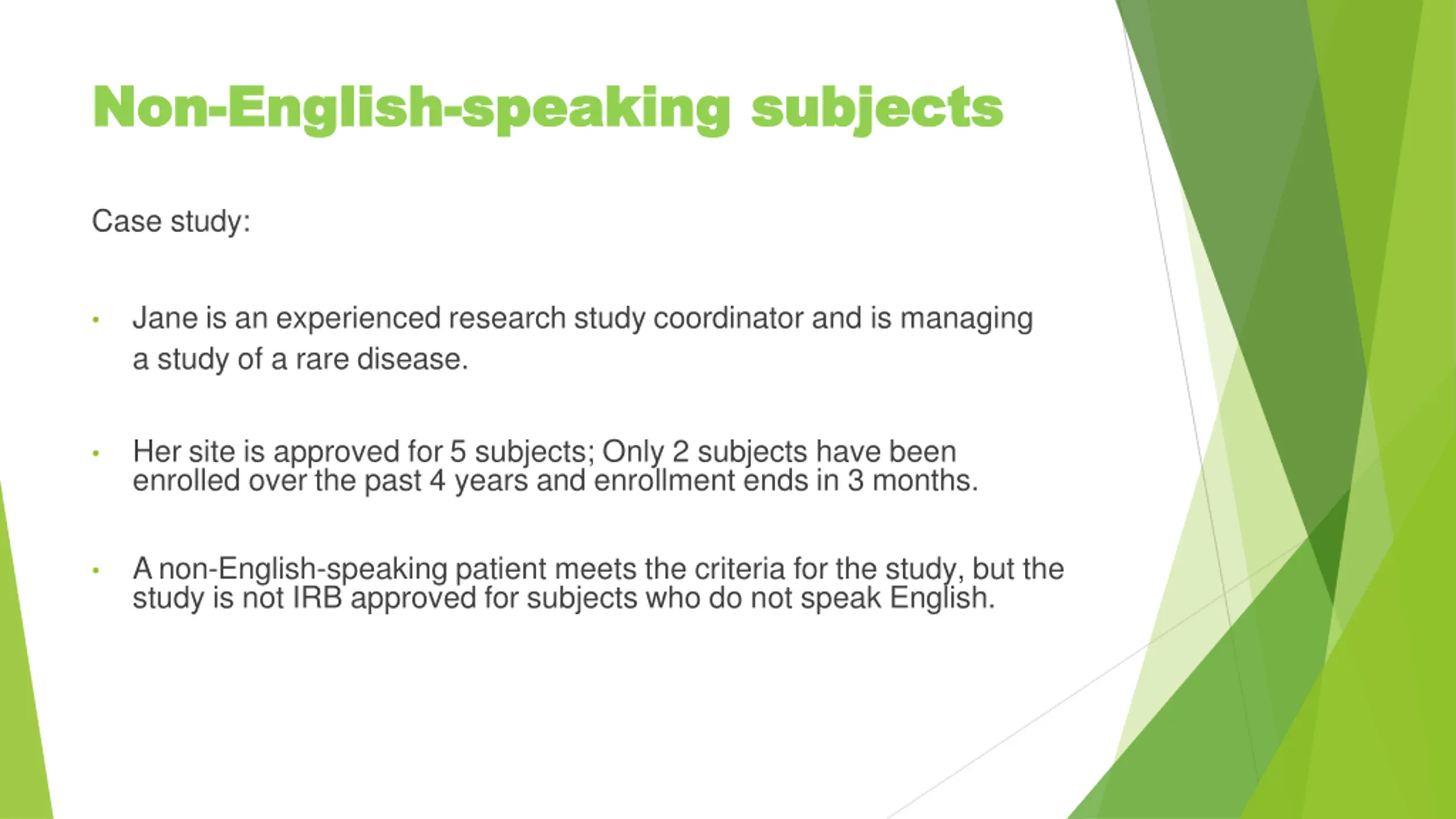 Non-English-speaking subjects

Case study:

• Jane is an experienced research study coordinator and is managing a study of a rare disease.

• Her site is approved for 5 subjects; Only 2 subjects have been enrolled over the past 4 years and enrollment ends in 3 months.

• A non-English-speaking patient meets the criteria for the study, but the study is not IRB approved for subjects who do not speak English.